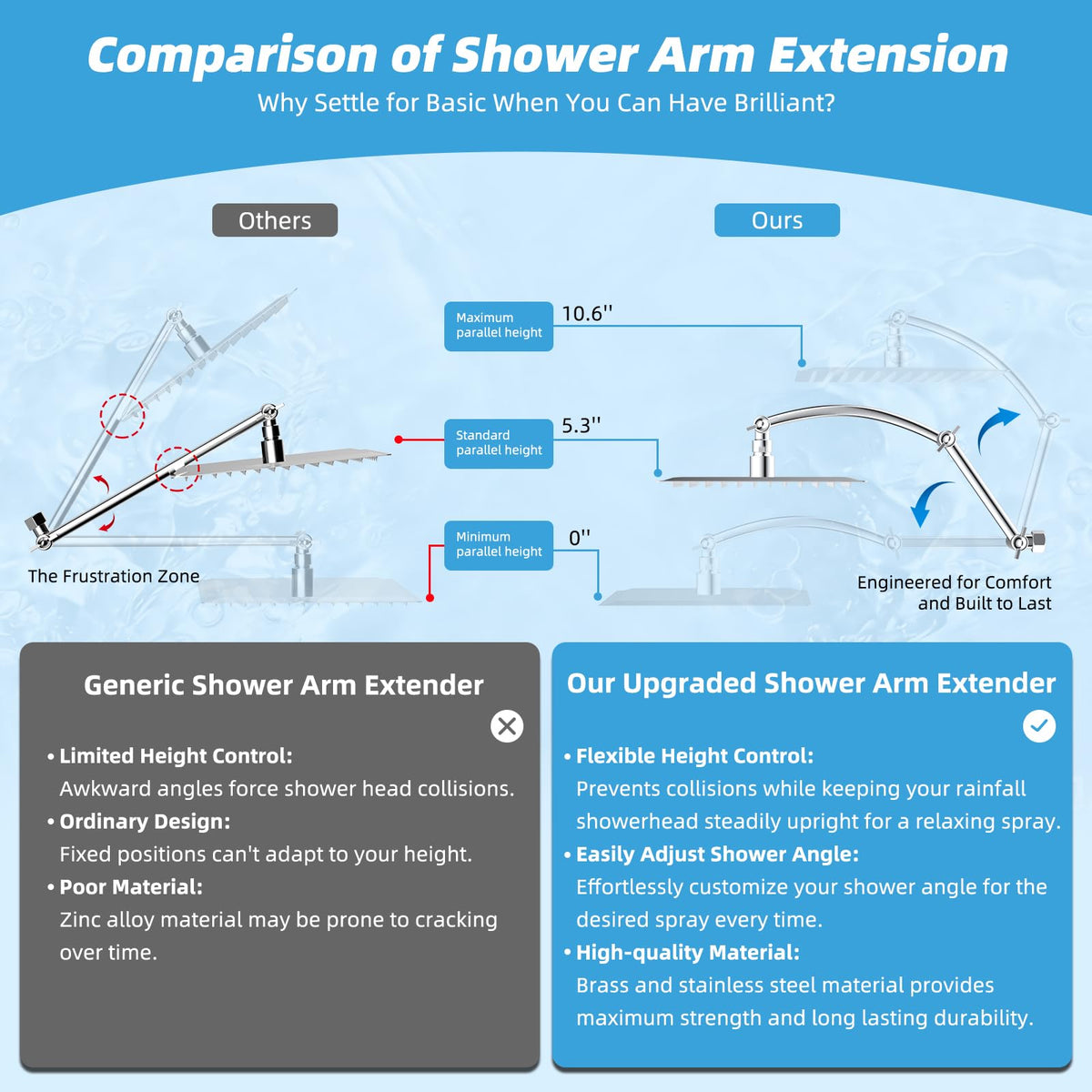 Comparison of Shower Arm Extension

Why Settle for Basic When You Can Have Brilliant?

Others

Ours

Maximum parallel height

10.6''

Standard parallel height

5.3''

Minimum parallel height

0''

The Frustration Zone

Engineered for Comfort and Built to Last

Generic Shower Arm Extender

• Limited Height Control:
Awkward angles force shower head collisions.

• Ordinary Design:
Fixed positions can't adapt to your height.

• Poor Material:
Zinc alloy material may be prone to cracking over time.

Our Upgraded Shower Arm Extender

• Flexible Height Control:
Prevents collisions while keeping your rainfall showerhead steadily upright for a relaxing spray.

• Easily Adjust Shower Angle:
Effortlessly customize your shower angle for the desired spray every time.

• High-quality Material:
Brass and stainless steel material provides maximum strength and long lasting durability.